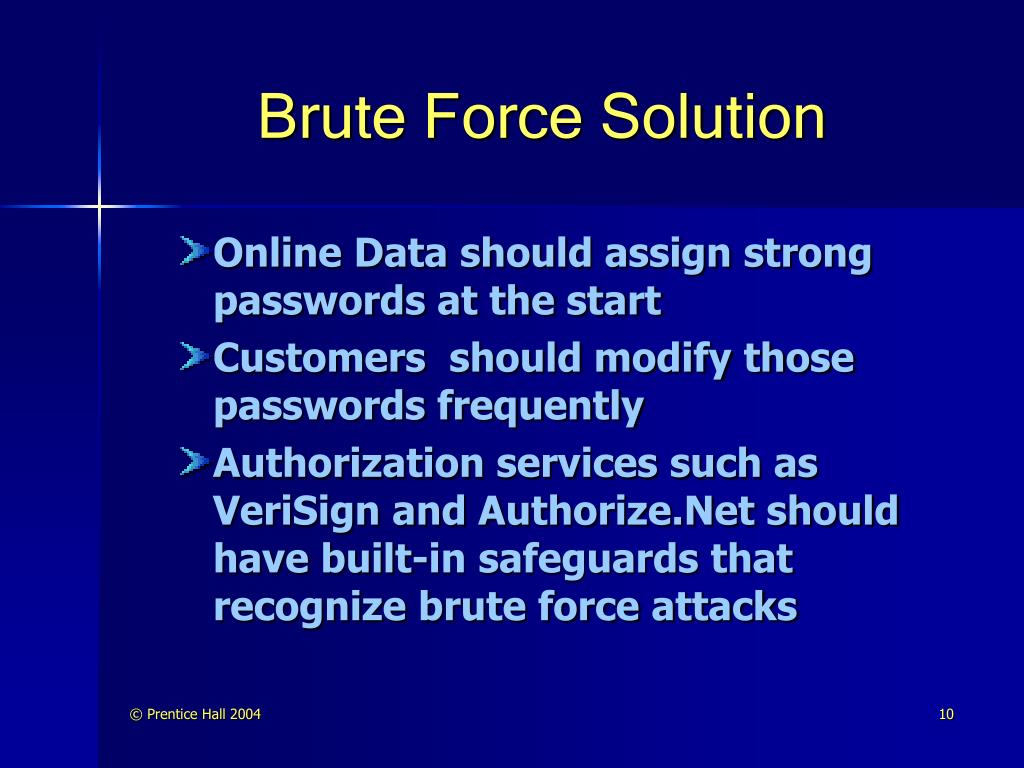 Brute Force Solution

Online Data should assign strong passwords at the start

Customers  should modify those passwords frequently

Authorization services such as VeriSign and Authorize.Net should have built-in safeguards that recognize brute force attacks

© Prentice Hall 2004

10